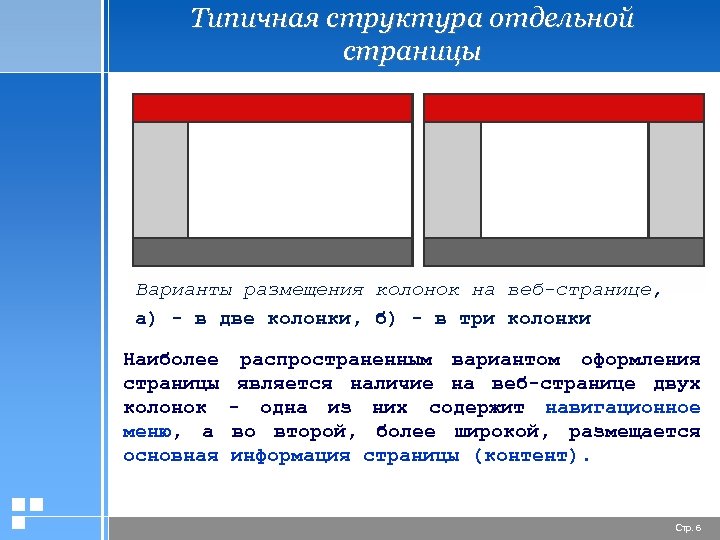 Типичная структура отдельной страницы

Варианты размещения колонок на веб-странице,

а) - в две колонки, б) - в три колонки

Наиболее распространенным вариантом оформления страницы является наличие на веб-странице двух колонок - одна из них содержит навигационное меню, а во второй, более широкой, размещается основная информация страницы (контент).

Стр. 6